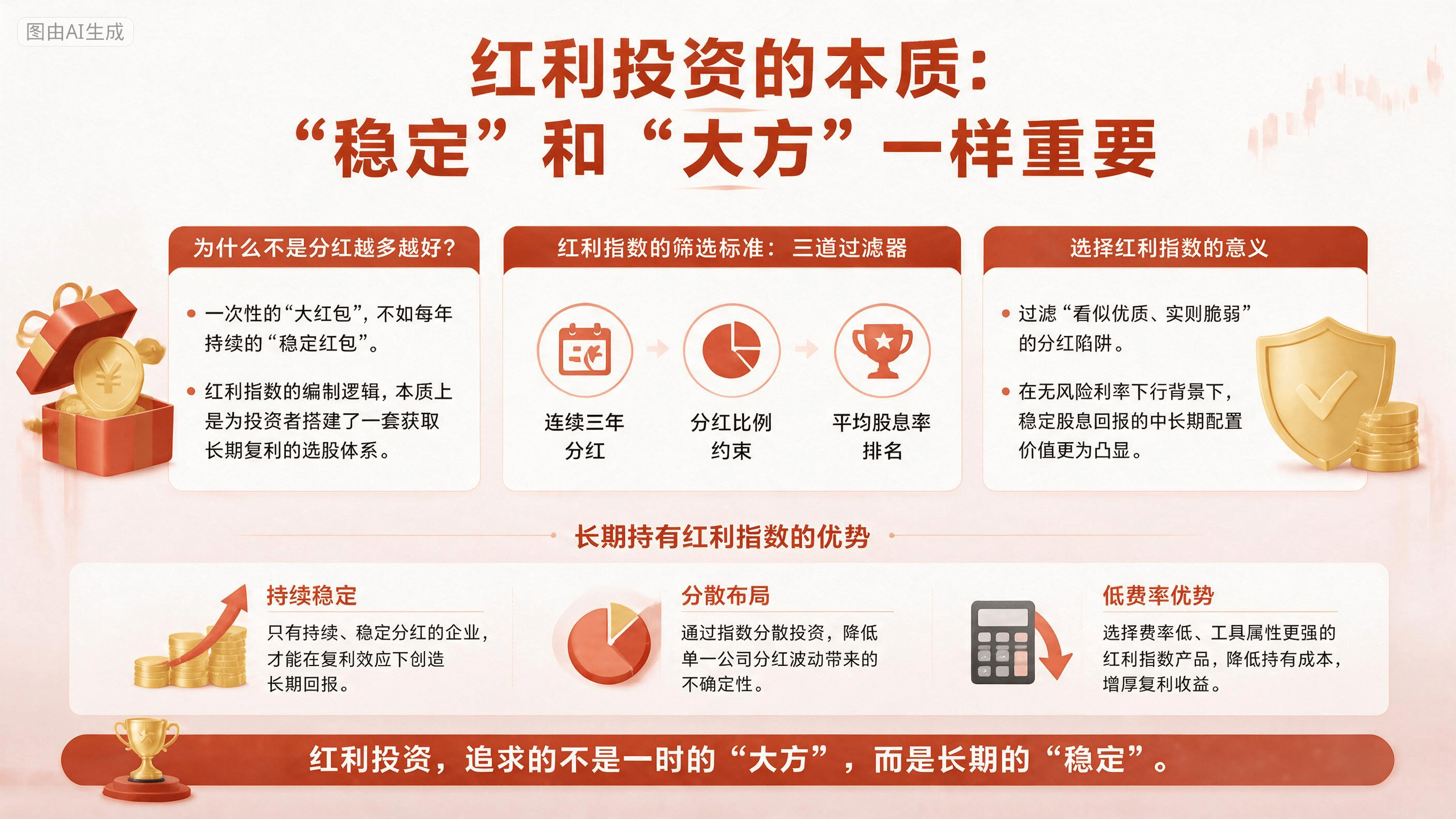 图由AI生成

红利投资的本质：
“稳定”和“大方”一样重要

为什么不是分红越多越好？

• 一次性的“大红包”，不如每年持续的“稳定红包”。

• 红利指数的编制逻辑，本质上是为投资者搭建了一套获取长期复利的选股体系。

红利指数的筛选标准：三道过滤器

连续三年分红

分红比例约束

平均股息率排名

选择红利指数的意义

• 过滤“看似优质、实则脆弱”的分红陷阱。

• 在无风险利率下行背景下，稳定股息回报的中长期配置价值更为凸显。

长期持有红利指数的优势

持续稳定

只有持续、稳定分红的企业，才能在复利效应下创造长期回报。

分散布局

通过指数分散投资，降低单一公司分红波动带来的不确定性。

低费率优势

选择费率低、工具属性更强的红利指数产品，降低持有成本，增厚复利收益。

红利投资，追求的不是一时的“大方”，而是长期的“稳定”。